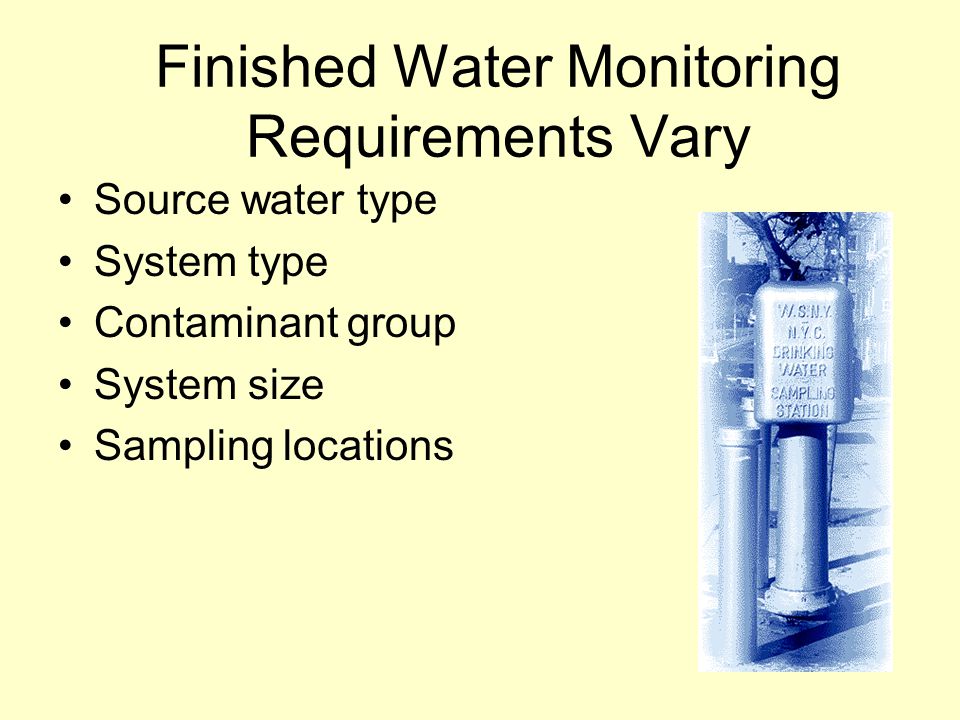 Finished Water Monitoring Requirements Vary

• Source water type
• System type
• Contaminant group
• System size
• Sampling locations

W.S.N.Y.
N.Y.C.
DRINKING
WATER
SAMPLING
STATION